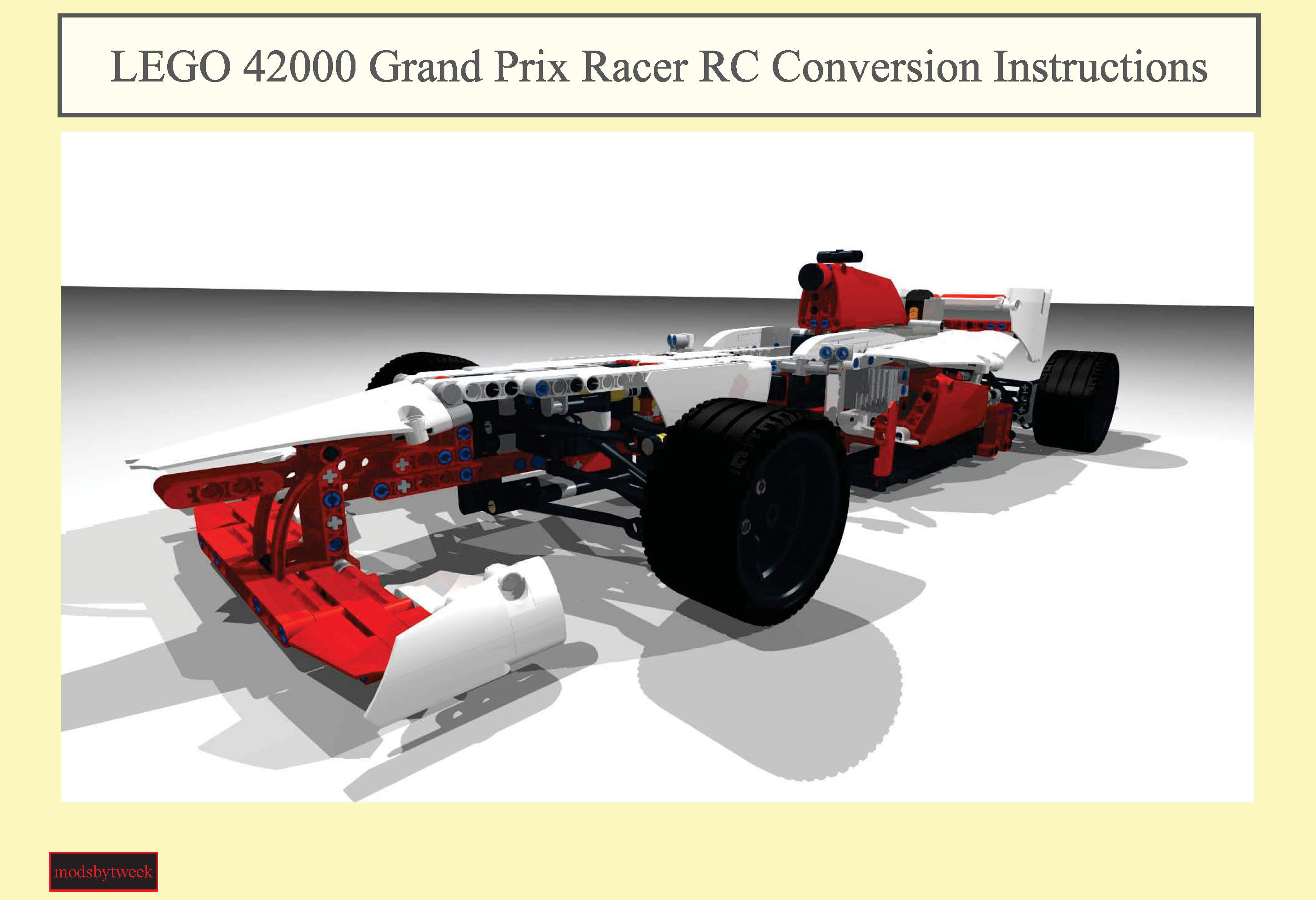 LEGO 42000 Grand Prix Racer RC Conversion Instructions

modsbytweek